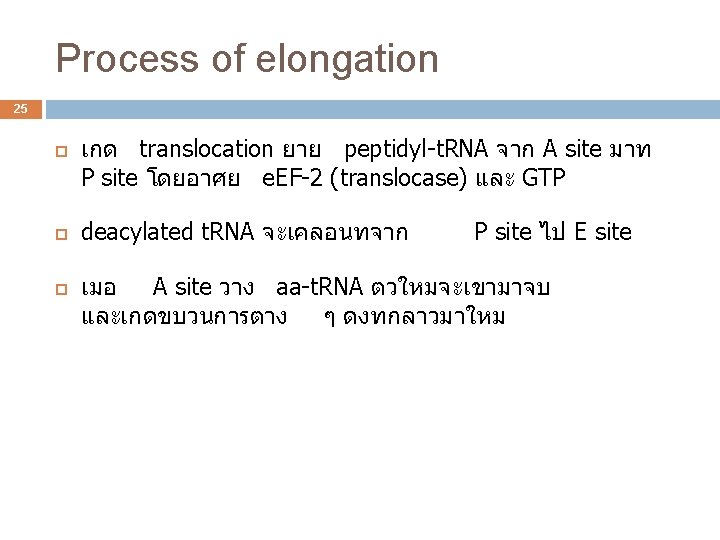 Process of elongation

25

เกด translocation ยาย peptidyl-tRNA จาก A site มาท P site โดยอาศย eEF-2 (translocase) และ GTP

deacylated tRNA จะเคลอนทจาก P site ไป E site

เมอ A site วาง aa-tRNA ตวใหมจะเขามาจบ และเกดขบวนการตาง ๆ ดงทกลาวมาใหม